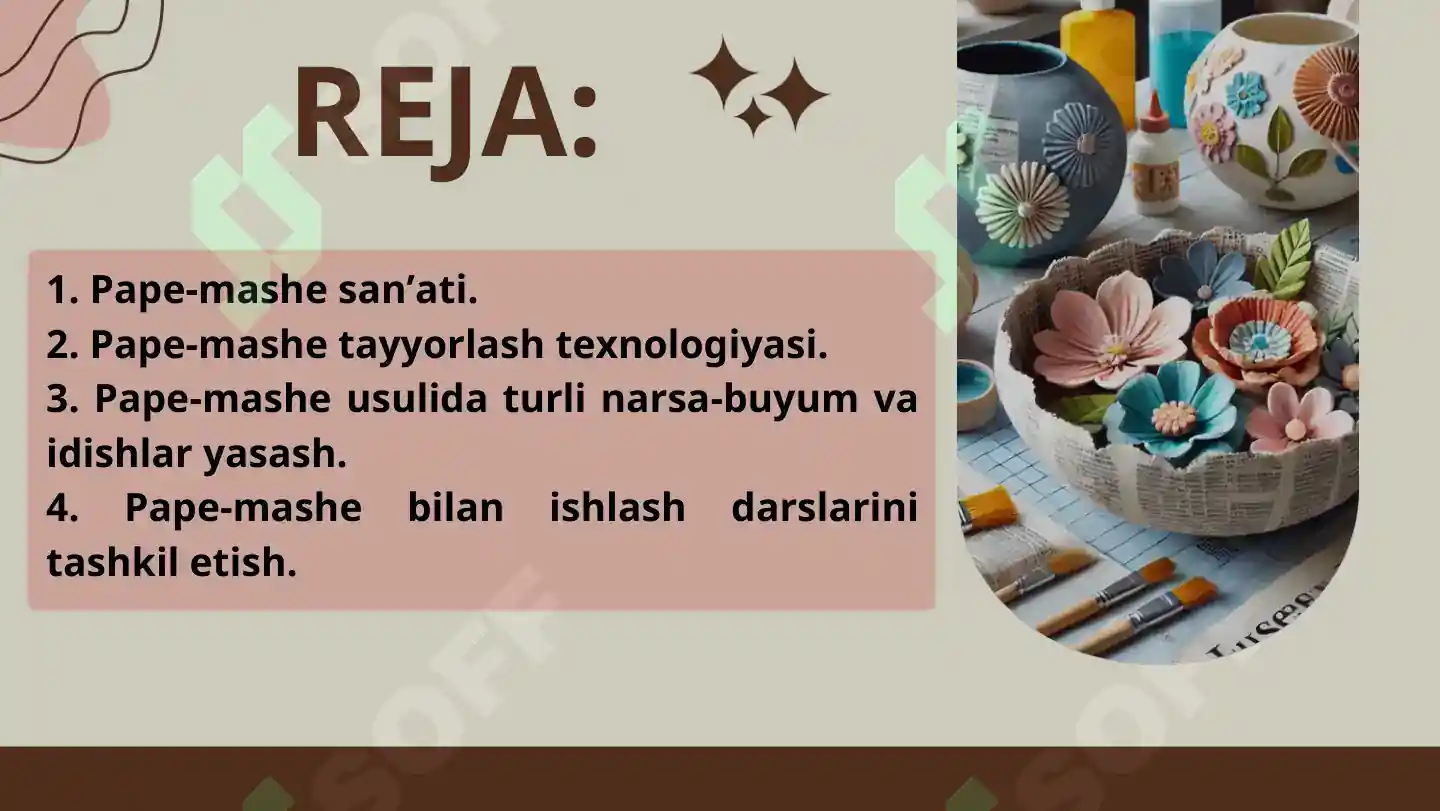 REJA:

1. Pape-mashe san’ati.
2. Pape-mashe tayyorlash texnologiyasi.
3. Pape-mashe usulida turli narsa-buyum va idishlar yasash.
4. Pape-mashe bilan ishlash darslarini tashkil etish.

SOFF

SOFF